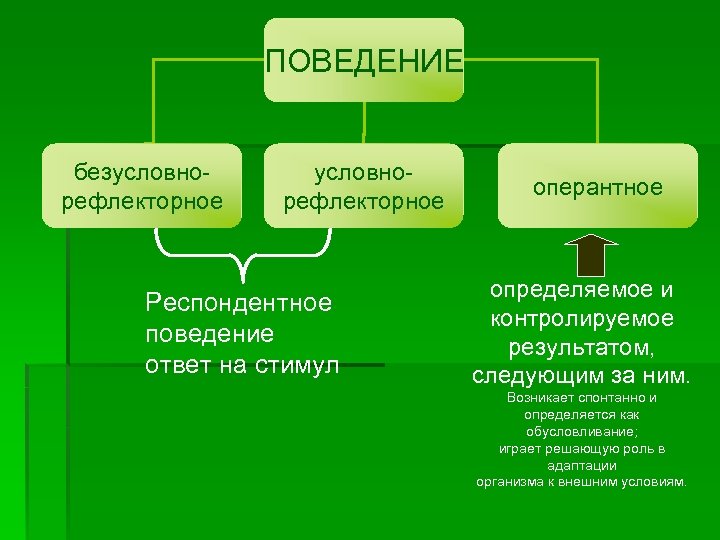 ПОВЕДЕНИЕ

безусловно-рефлекторное

условно-рефлекторное

оперантное

Респондентное поведение
ответ на стимул

определяемое и контролируемое результатом, следующим за ним.
Возникает спонтанно и определяется как обусловливание;
играет решающую роль в адаптации
организма к внешним условиям.